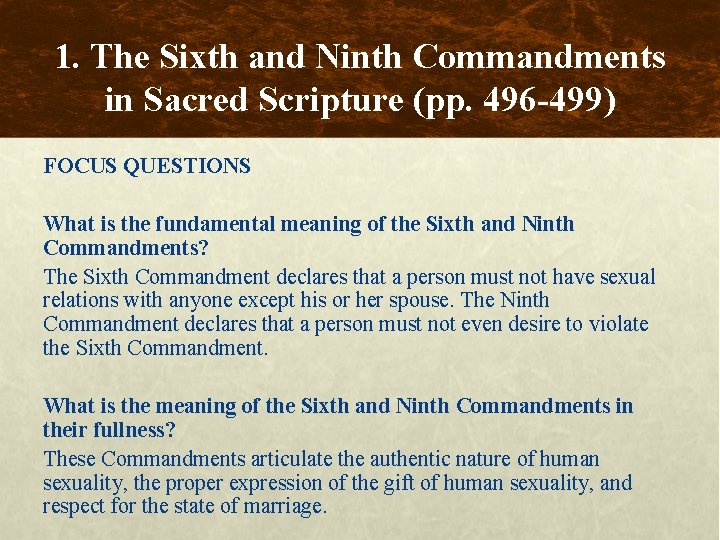 1. The Sixth and Ninth Commandments in Sacred Scripture (pp. 496-499)

FOCUS QUESTIONS

What is the fundamental meaning of the Sixth and Ninth Commandments?

The Sixth Commandment declares that a person must not have sexual relations with anyone except his or her spouse. The Ninth Commandment declares that a person must not even desire to violate the Sixth Commandment.

What is the meaning of the Sixth and Ninth Commandments in their fullness?

These Commandments articulate the authentic nature of human sexuality, the proper expression of the gift of human sexuality, and respect for the state of marriage.